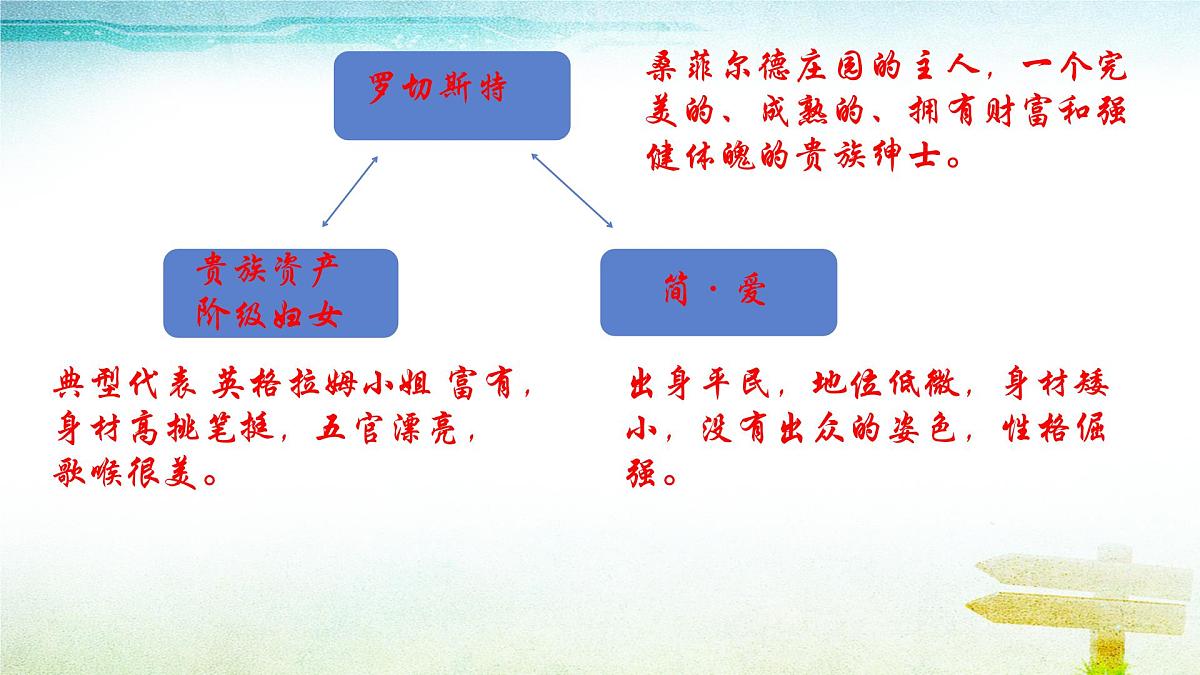 罗切斯特

桑菲尔德庄园的主人，一个完美的、成熟的、拥有财富和强健体魄的贵族绅士。

贵族资产阶级妇女

简·爱

典型代表 英格拉姆小姐 富有，身材高挑笔挺，五官漂亮，歌喉很美。

出身平民，地位低微，身材矮小，没有出众的姿色，性格倔强。